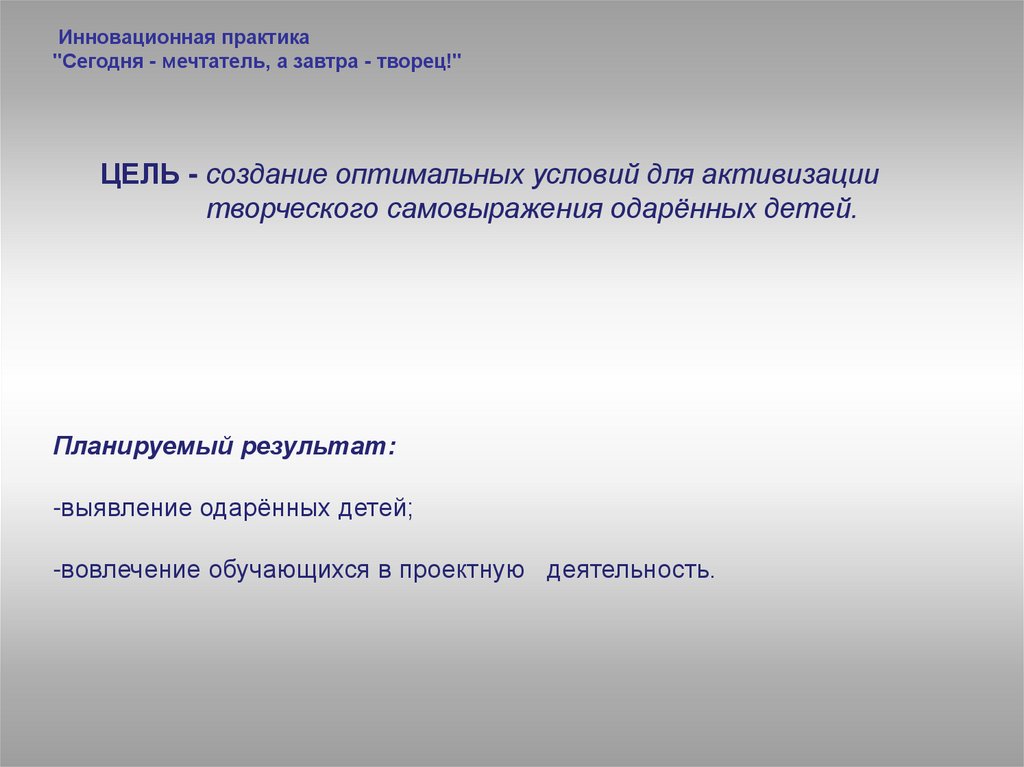 Инновационная практика
"Сегодня - мечтатель, а завтра - творец!"

ЦЕЛЬ - создание оптимальных условий для активизации творческого самовыражения одарённых детей.

Планируемый результат:

-выявление одарённых детей;

-вовлечение обучающихся в проектную деятельность.